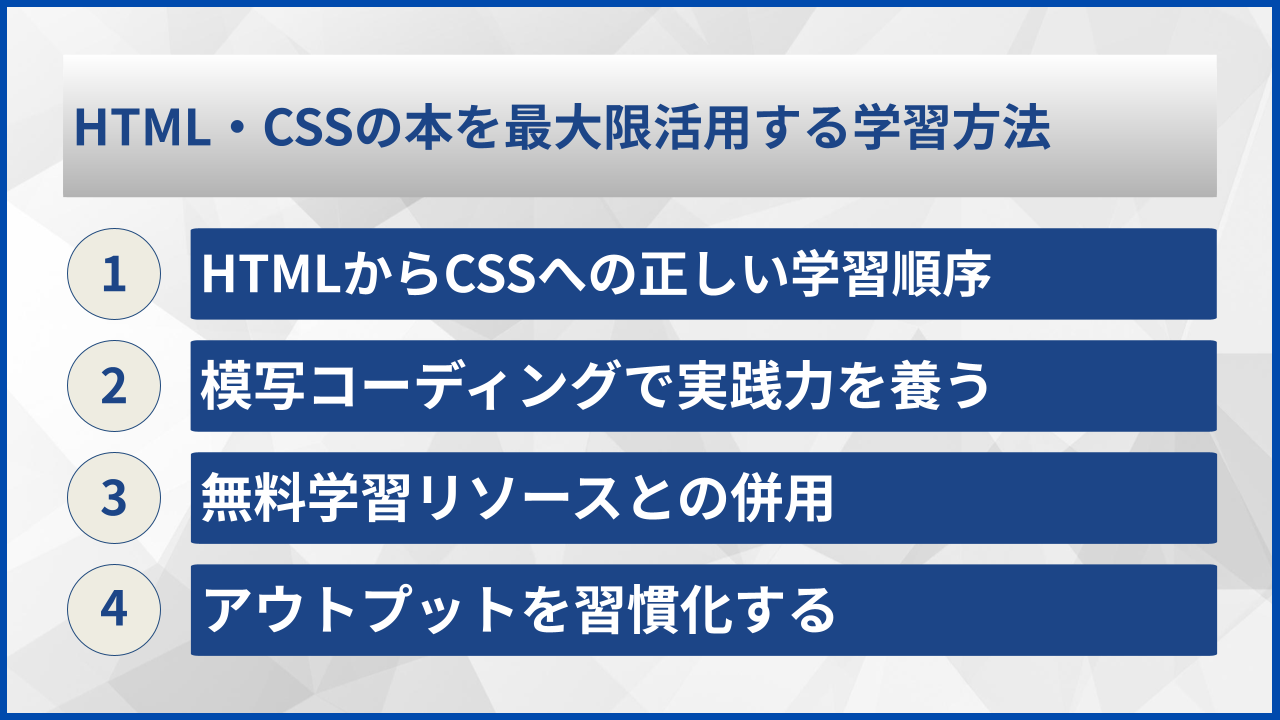 HTML・CSSの本を最大限活用する学習方法

1 HTMLからCSSへの正しい学習順序

2 模写コーディングで実践力を養う

3 無料学習リソースとの併用

4 アウトプットを習慣化する